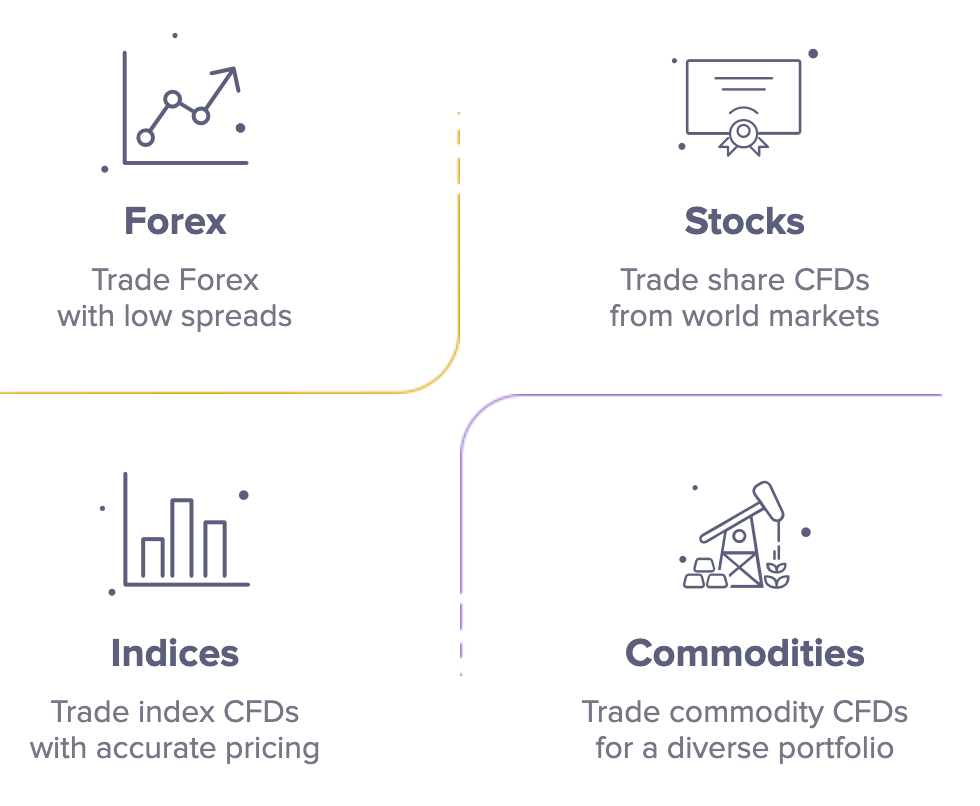 Forex

Trade Forex with low spreads

Stocks

Trade share CFDs from world markets

Indices

Trade index CFDs with accurate pricing

Commodities

Trade commodity CFDs for a diverse portfolio